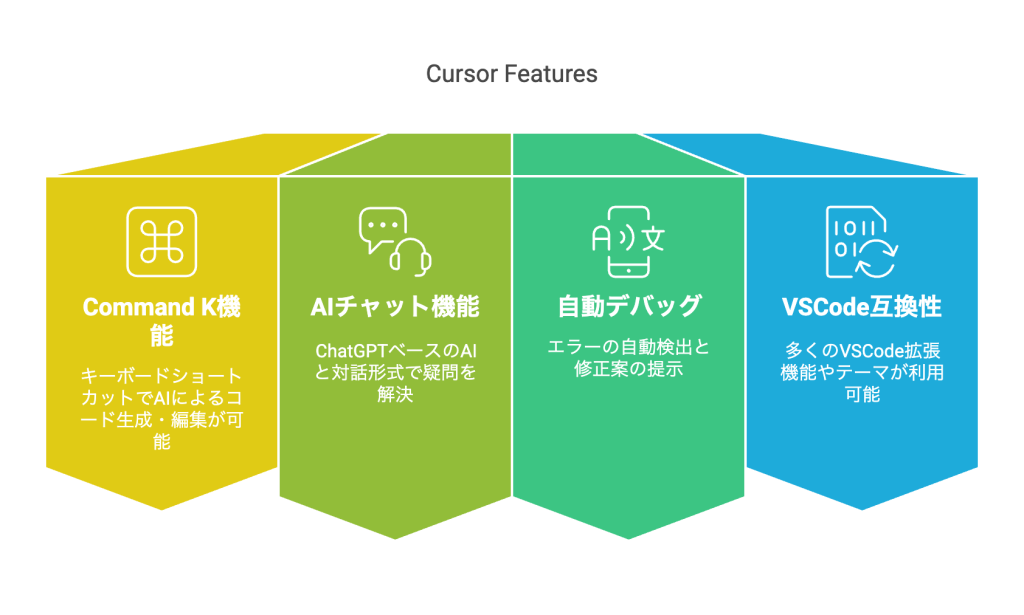 Cursor Features

Command K機能

キーボードショートカットでAIによるコード生成・編集が可能

AIチャット機能

ChatGPTベースのAIと対話形式で疑問を解決

自動デバッグ

エラーの自動検出と修正案の提示

VSCode互換性

多くのVSCode拡張機能やテーマが利用可能